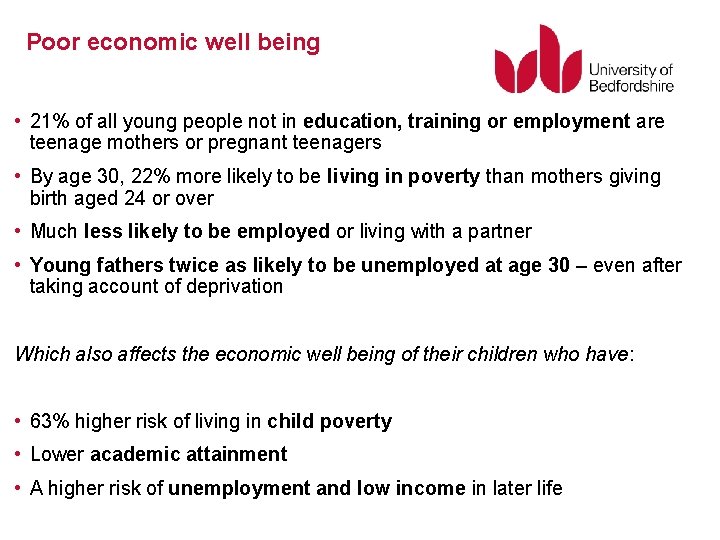 Poor economic well being

University of Bedfordshire

• 21% of all young people not in education, training or employment are teenage mothers or pregnant teenagers

• By age 30, 22% more likely to be living in poverty than mothers giving birth aged 24 or over

• Much less likely to be employed or living with a partner

• Young fathers twice as likely to be unemployed at age 30 – even after taking account of deprivation

Which also affects the economic well being of their children who have:

• 63% higher risk of living in child poverty

• Lower academic attainment

• A higher risk of unemployment and low income in later life